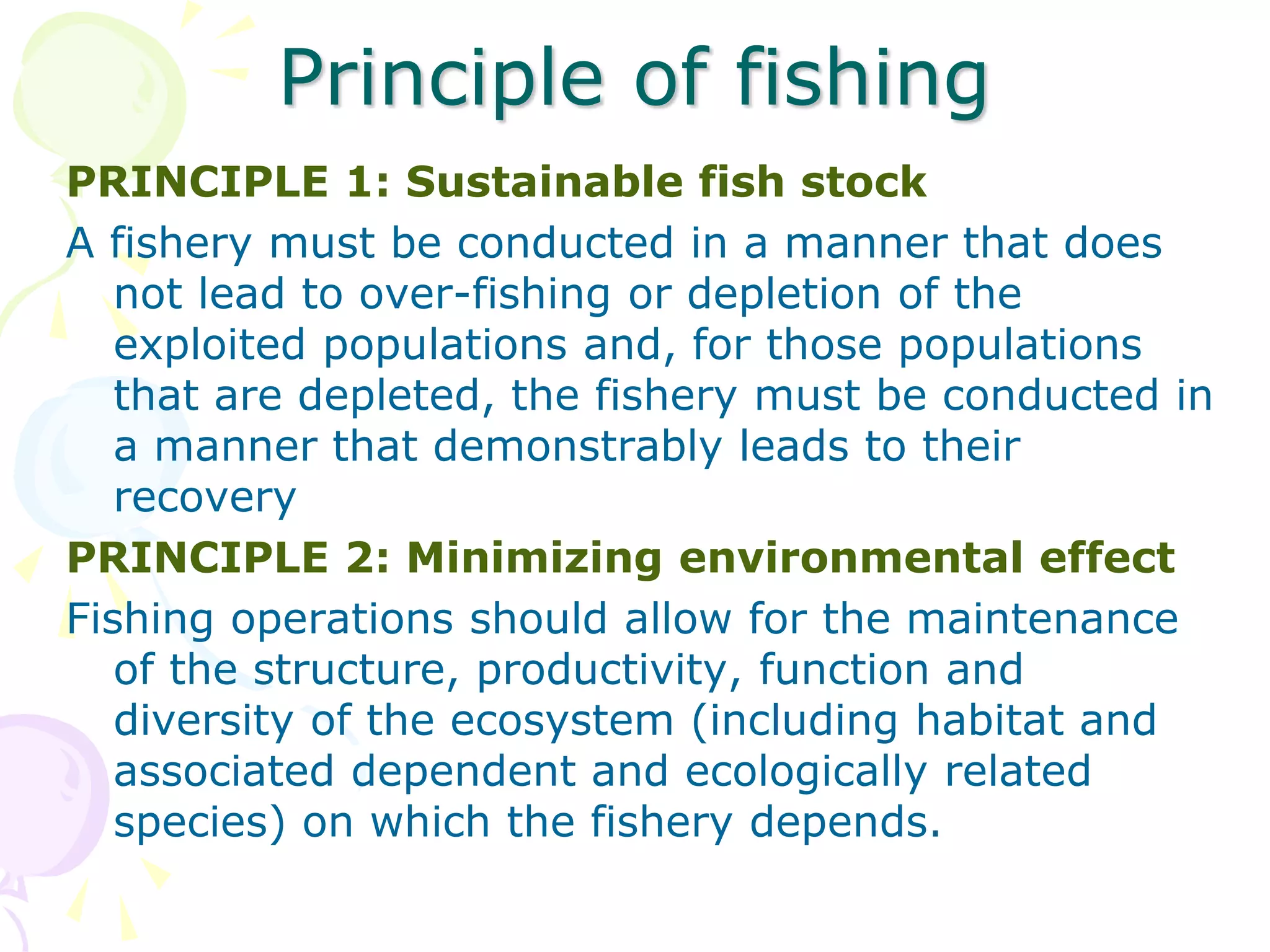 Principle of fishing

PRINCIPLE 1: Sustainable fish stock

A fishery must be conducted in a manner that does not lead to over-fishing or depletion of the exploited populations and, for those populations that are depleted, the fishery must be conducted in a manner that demonstrably leads to their recovery

PRINCIPLE 2: Minimizing environmental effect

Fishing operations should allow for the maintenance of the structure, productivity, function and diversity of the ecosystem (including habitat and associated dependent and ecologically related species) on which the fishery depends.